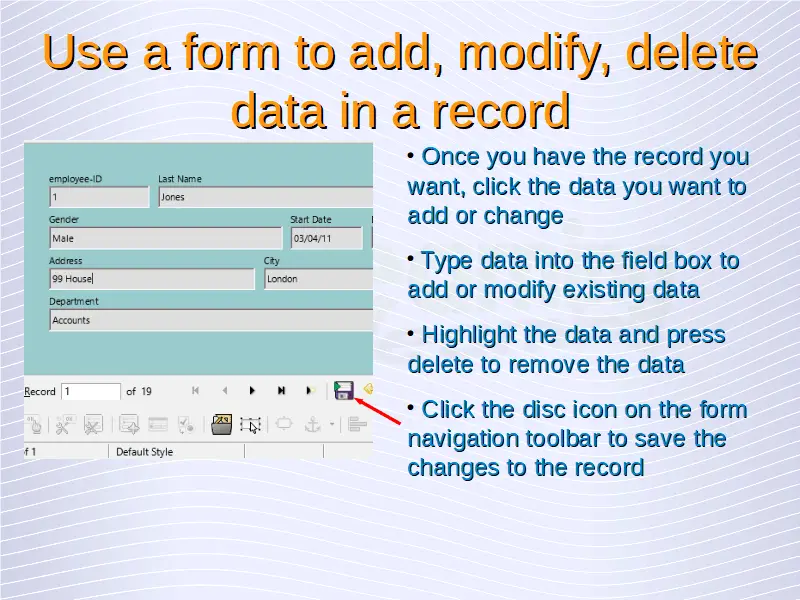 Use a form to add, modify, delete data in a record

employee-ID
1
Last Name
Jones
Gender
Male
Start Date
03/04/11
Address
99 House
City
London
Department
Accounts

Record 1 of 19

f 1
Default Style

• Once you have the record you want, click the data you want to add or change

• Type data into the field box to add or modify existing data

• Highlight the data and press delete to remove the data

• Click the disc icon on the form navigation toolbar to save the changes to the record